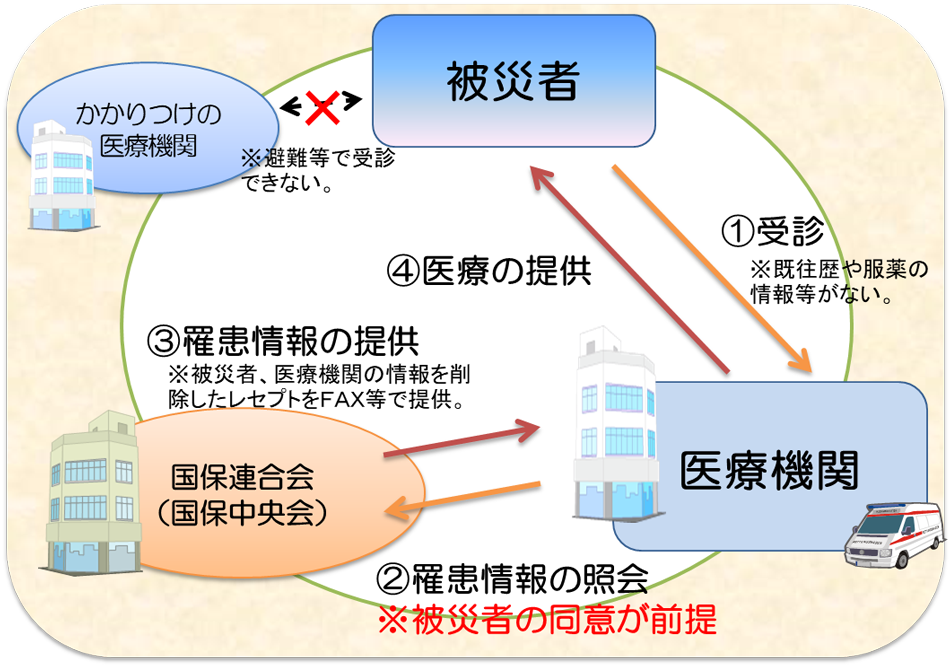 被災者

かかりつけの医療機関

※避難等で受診できない。

①受診
※既往歴や服薬の情報等がない。

④医療の提供

③罹患情報の提供
※被災者、医療機関の情報を削除したレセプトをFAX等で提供。

国保連合会
（国保中央会）

医療機関

②罹患情報の照会
※被災者の同意が前提